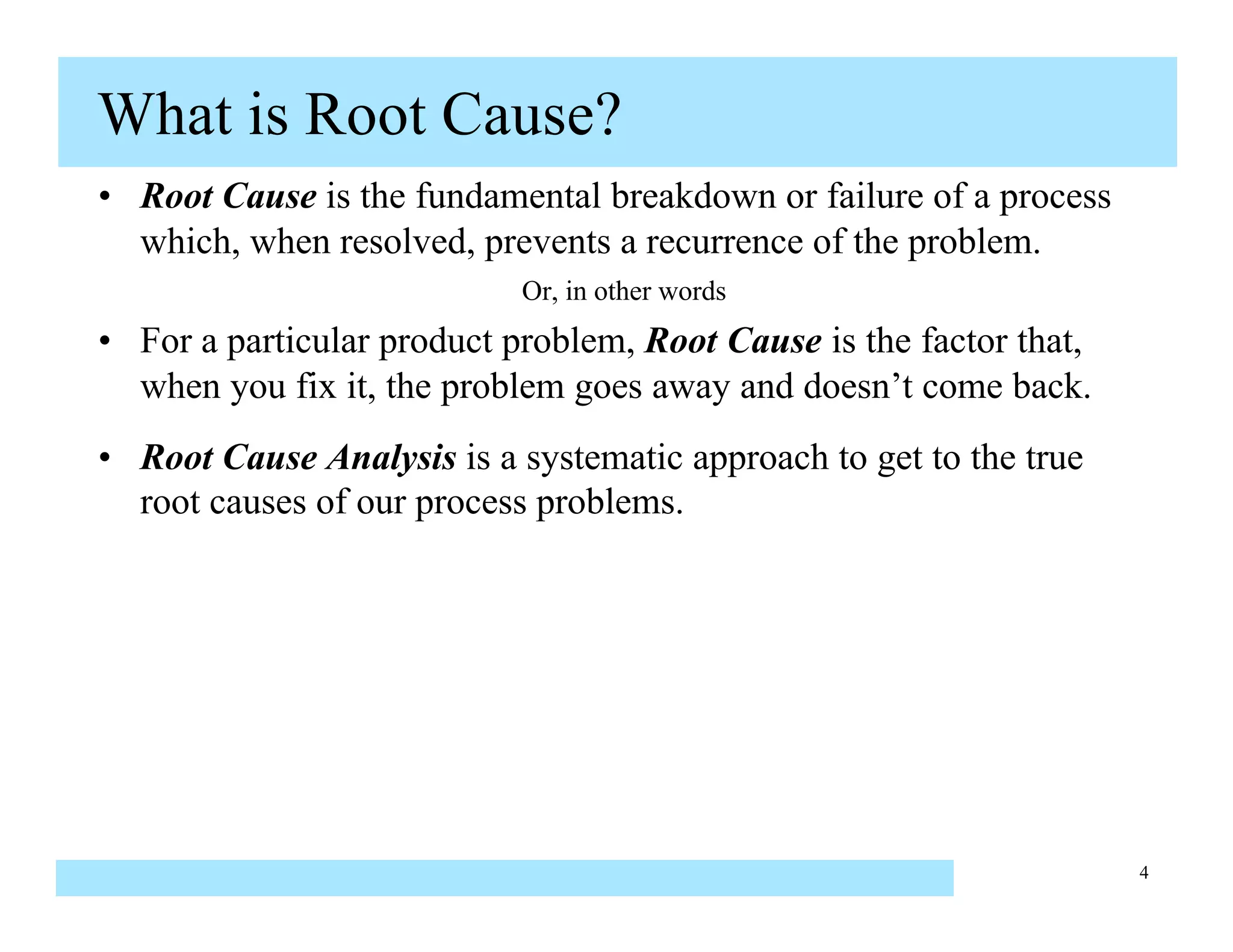 What is Root Cause?

• Root Cause is the fundamental breakdown or failure of a process which, when resolved, prevents a recurrence of the problem.

Or, in other words

• For a particular product problem, Root Cause is the factor that, when you fix it, the problem goes away and doesn’t come back.

• Root Cause Analysis is a systematic approach to get to the true root causes of our process problems.

4